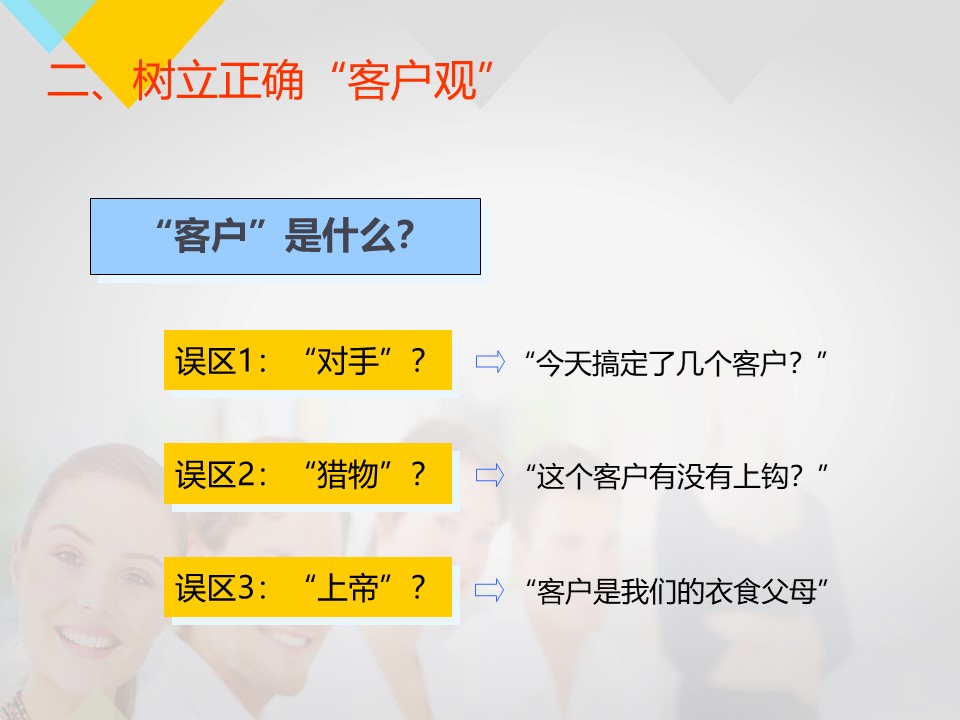 二、树立正确“客户观”

“客户”是什么?

误区1：“对手”？

“今天搞定了几个客户？”

误区2：“猎物”？

“这个客户有没有上钩？”

误区3：“上帝”？

“客户是我们的衣食父母”